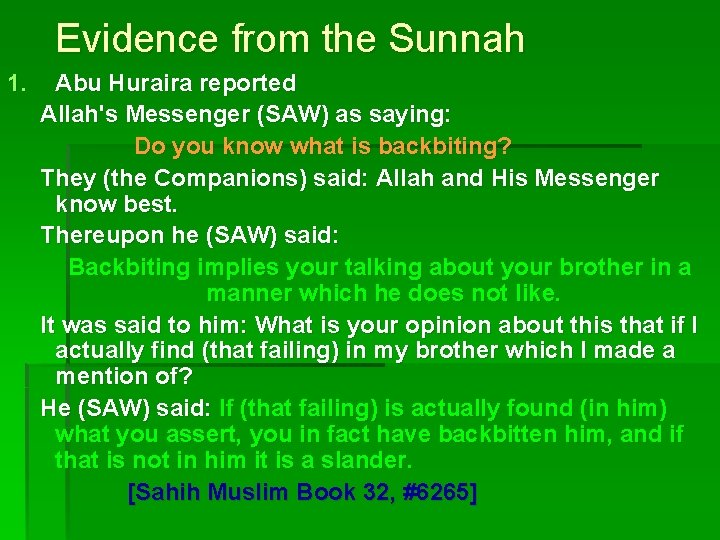 Evidence from the Sunnah

1. Abu Huraira reported

Allah's Messenger (SAW) as saying:

Do you know what is backbiting?

They (the Companions) said: Allah and His Messenger know best.

Thereupon he (SAW) said:

Backbiting implies your talking about your brother in a manner which he does not like.

It was said to him: What is your opinion about this that if I actually find (that failing) in my brother which I made a mention of?

He (SAW) said: If (that failing) is actually found (in him) what you assert, you in fact have backbitten him, and if that is not in him it is a slander.

[Sahih Muslim Book 32, #6265]